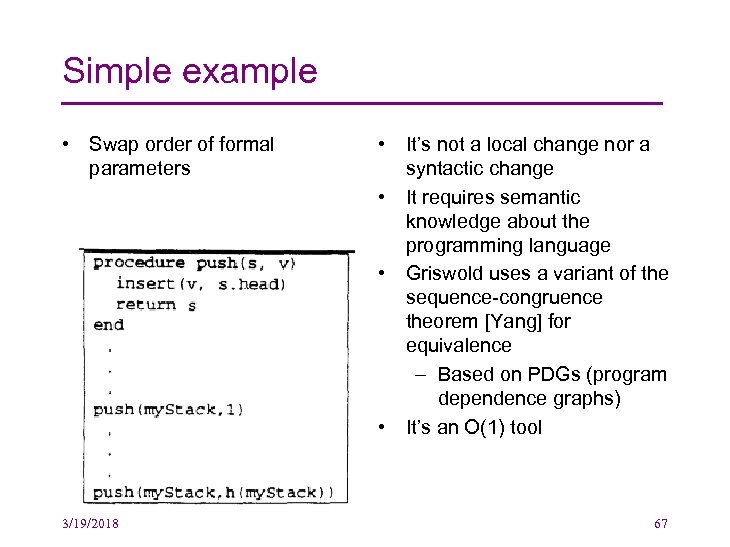 Simple example

• Swap order of formal parameters

procedure push(s, v)
insert(v, s.head)
return s
end
.
.
.
push(myStack,1)
.
.
.
push(myStack,h(myStack))

• It's not a local change nor a syntactic change
• It requires semantic knowledge about the programming language
• Griswold uses a variant of the sequence-congruence theorem [Yang] for equivalence
– Based on PDGs (program dependence graphs)
• It's an O(1) tool

3/19/2018

67